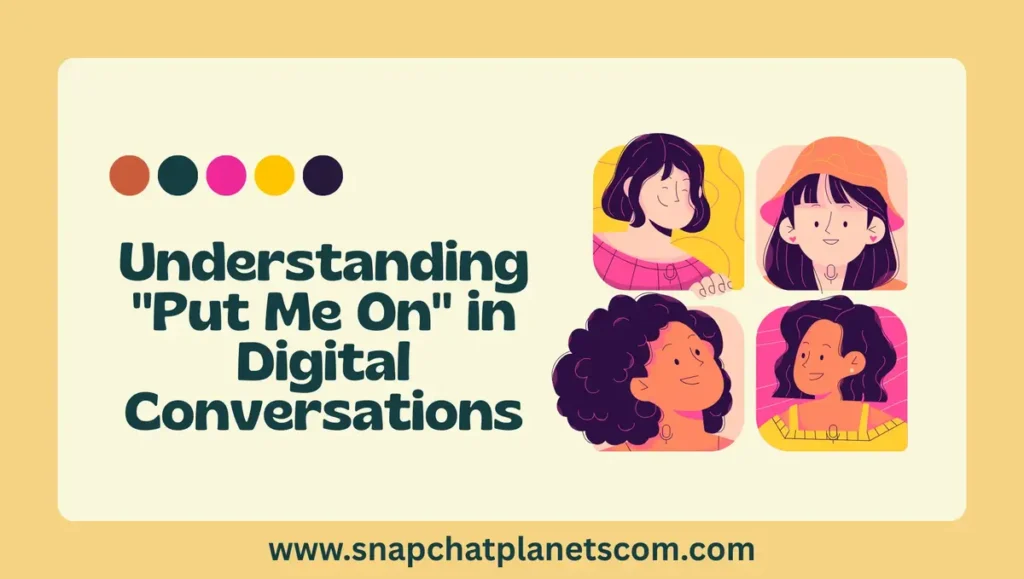 Understanding "Put Me On" in Digital Conversations

www.snapchatplanetscom.com